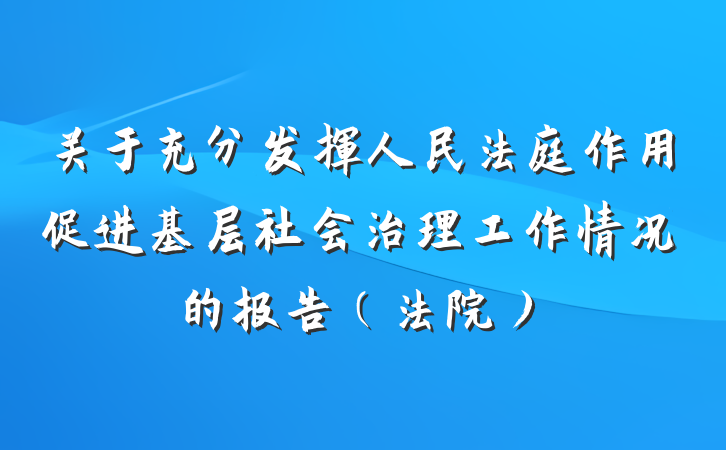 关于充分发挥人民法庭作用促进基层社会治理工作情况的报告（法院）